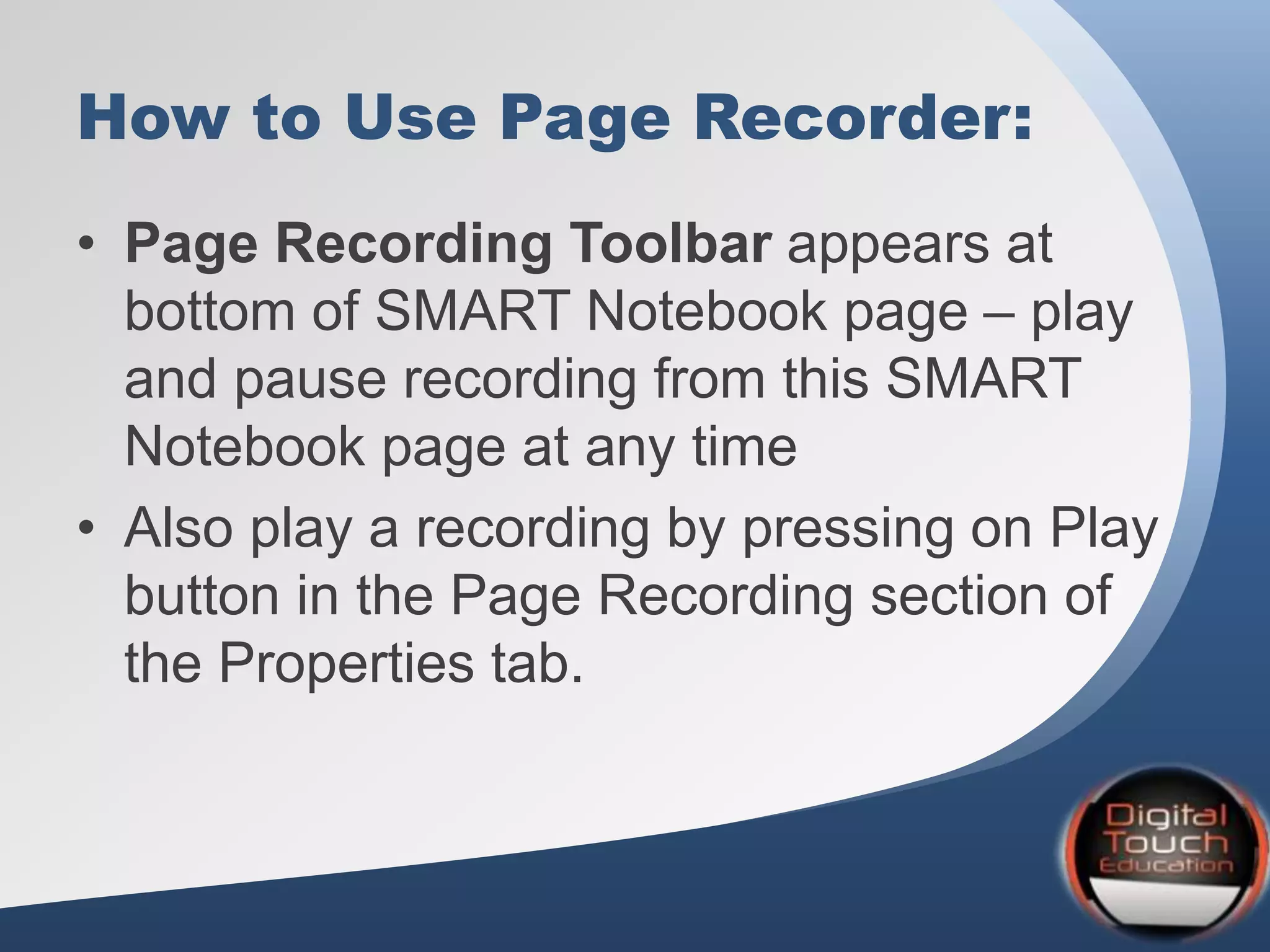 How to Use Page Recorder:

• Page Recording Toolbar appears at bottom of SMART Notebook page – play and pause recording from this SMART Notebook page at any time

• Also play a recording by pressing on Play button in the Page Recording section of the Properties tab.

Digital Touch Education